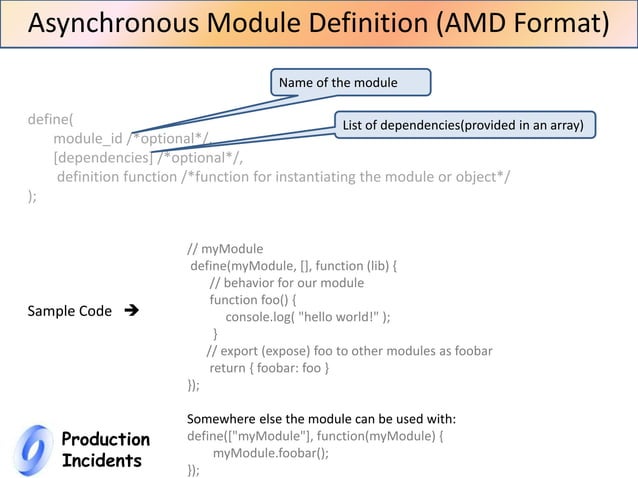 Asynchronous Module Definition (AMD Format)

Name of the module

List of dependencies(provided in an array)

define(
module_id /*optional*/,
[dependencies] /*optional*/,
definition function /*function for instantiating the module or object*/
);

Sample Code →

// myModule
define(myModule, [], function (lib) {
// behavior for our module
function foo() {
console.log( "hello world!" );
}
// export (expose) foo to other modules as foobar
return { foobar: foo }
});

Somewhere else the module can be used with:
define(["myModule"], function(myModule) {
myModule.foobar();
});

Production Incidents